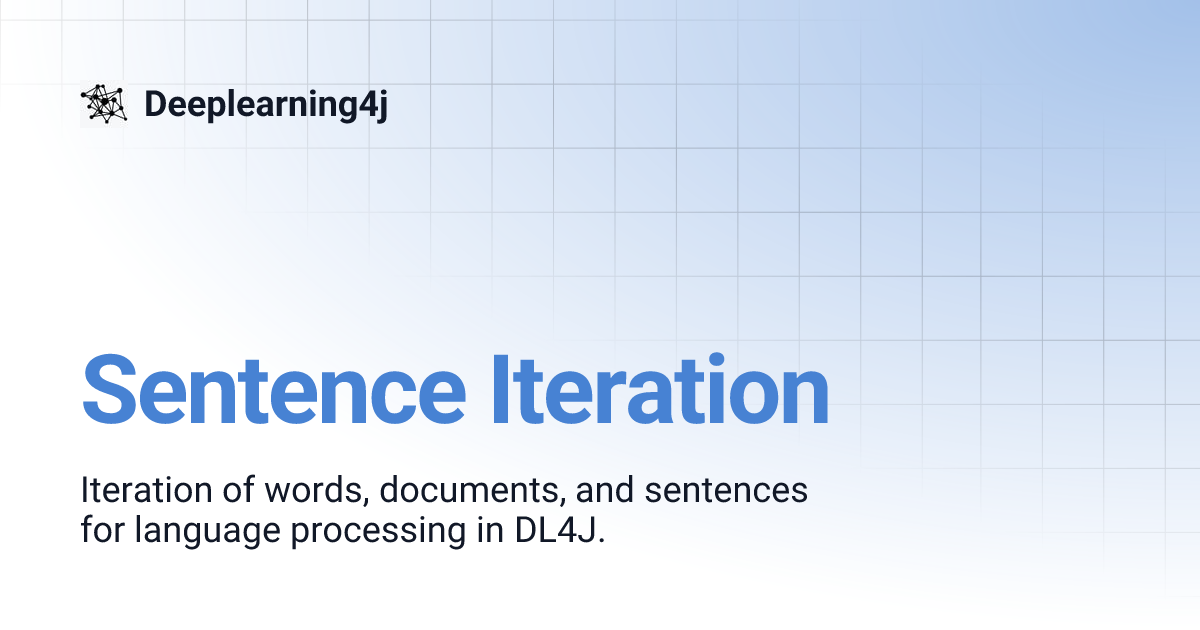 Deeplearning4j

Sentence Iteration

Iteration of words, documents, and sentences for language processing in DL4J.